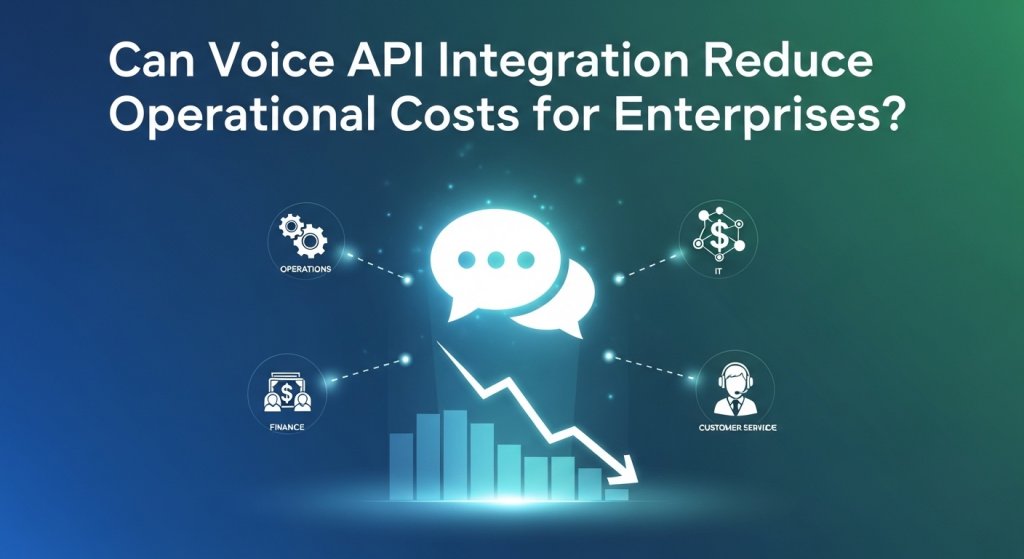 Can Voice API Integration Reduce Operational Costs for Enterprises?

OPERATIONS

IT

FINANCE

CUSTOMER SERVICE